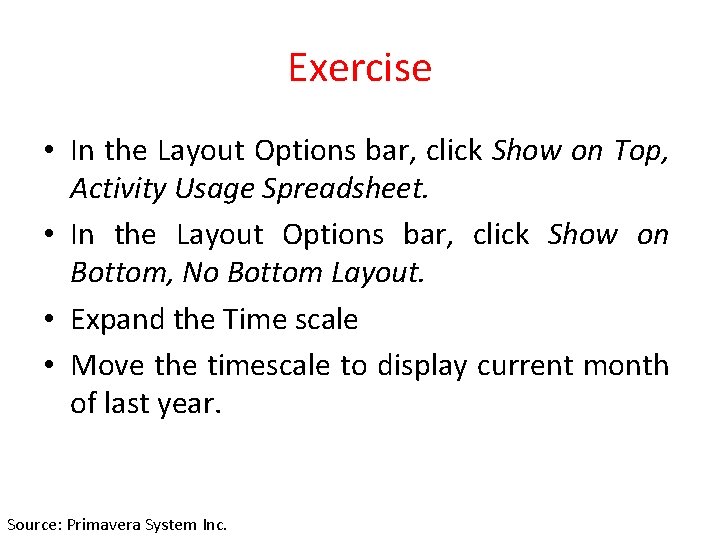 Exercise

• In the Layout Options bar, click Show on Top, Activity Usage Spreadsheet.

• In the Layout Options bar, click Show on Bottom, No Bottom Layout.

• Expand the Time scale

• Move the timescale to display current month of last year.

Source: Primavera System Inc.